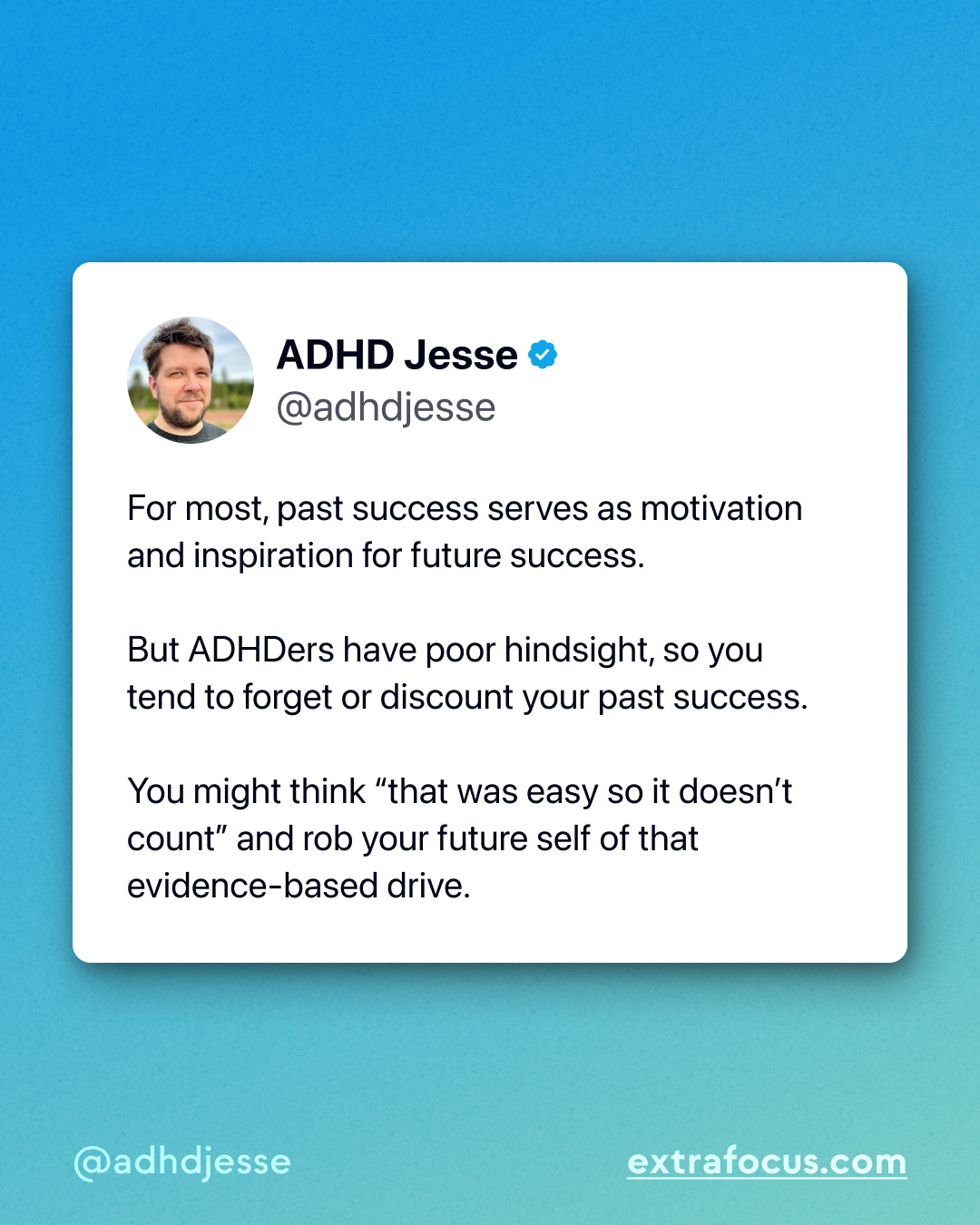 ADHD Jesse
@adhdjesse

For most, past success serves as motivation and inspiration for future success.

But ADHDers have poor hindsight, so you tend to forget or discount your past success.

You might think “that was easy so it doesn’t count” and rob your future self of that evidence-based drive.

@adhdjesse

extrafocus.com